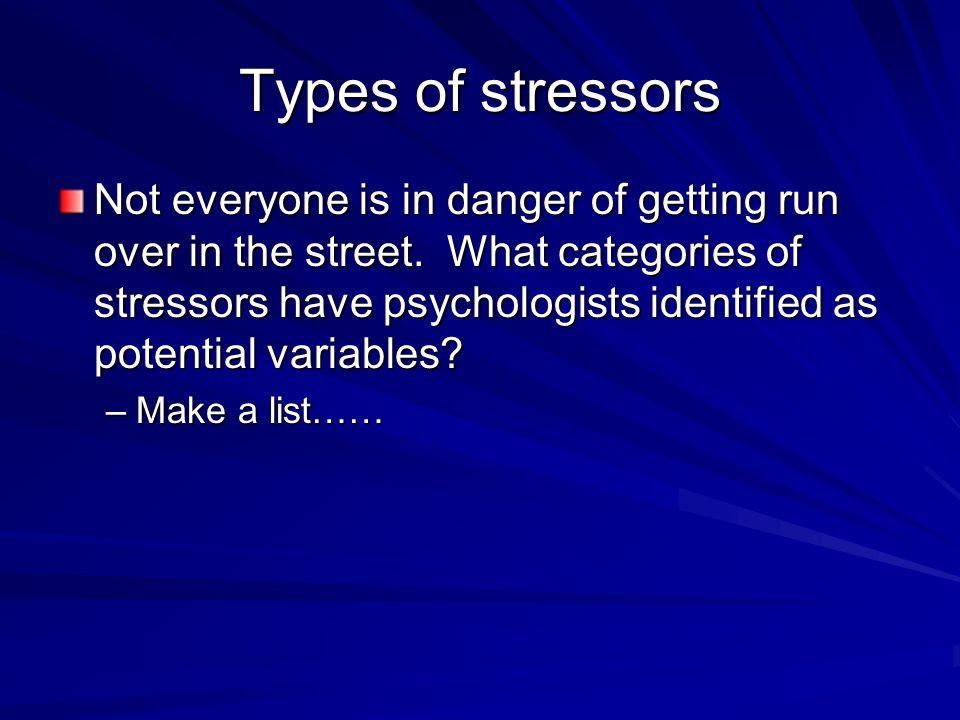 Types of stressors

Not everyone is in danger of getting run over in the street.  What categories of stressors have psychologists identified as potential variables?

– Make a list……